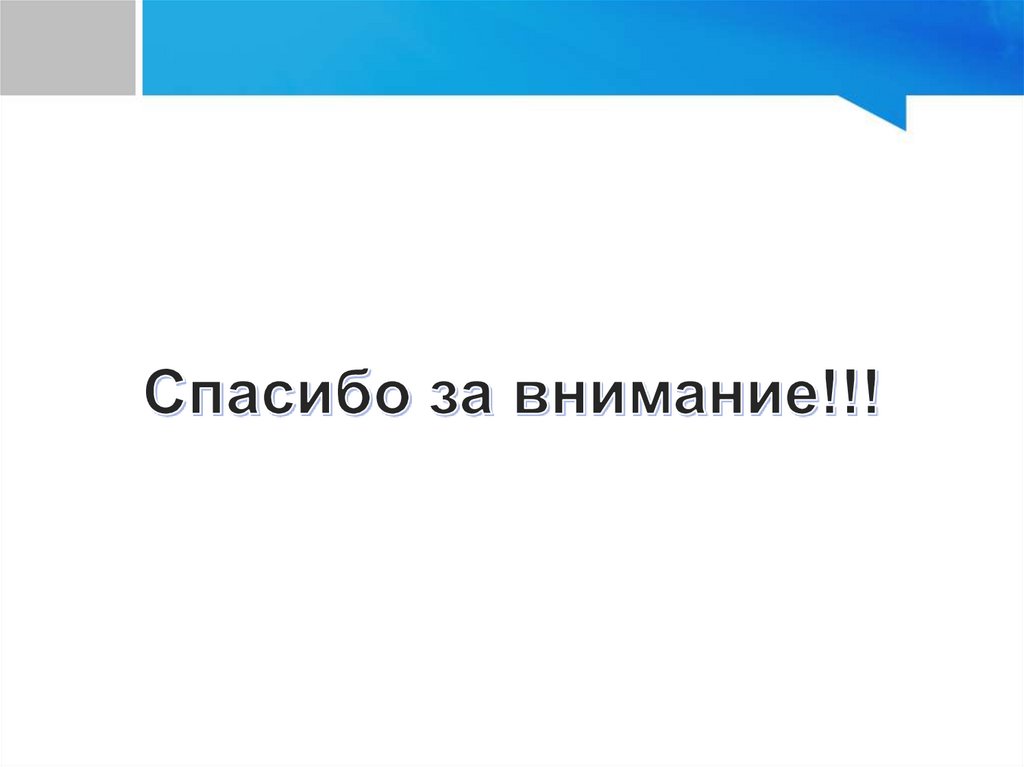 Спасибо за внимание!!!